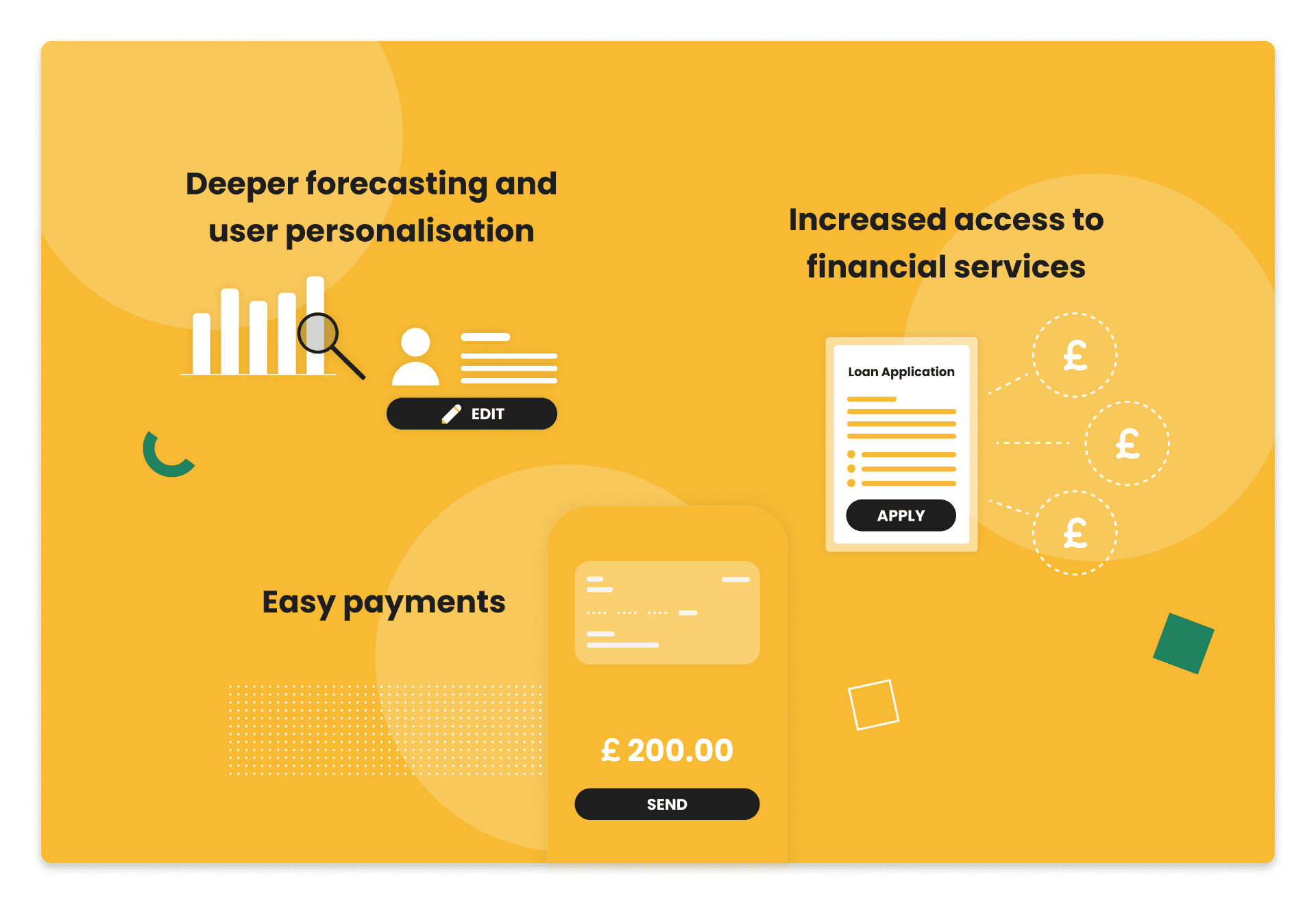 Deeper forecasting and user personalisation

EDIT

Increased access to financial services

Loan Application

APPLY

£

£

£

Easy payments

£ 200.00

SEND